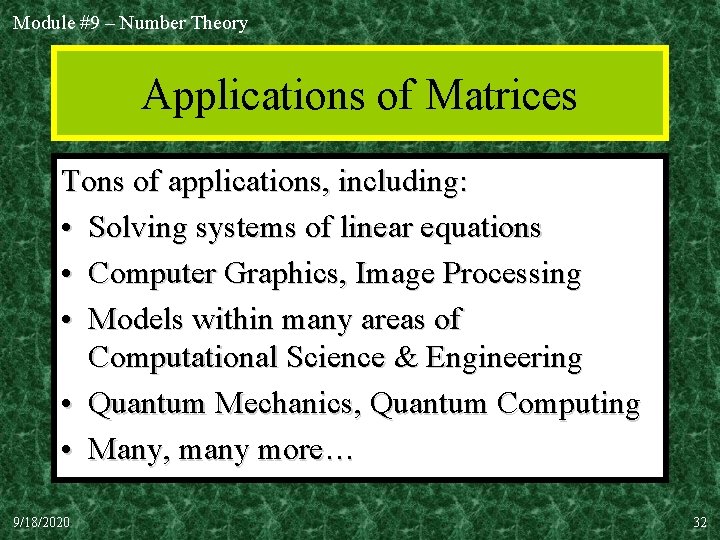 Module #9 – Number Theory

Applications of Matrices

Tons of applications, including:
• Solving systems of linear equations
• Computer Graphics, Image Processing
• Models within many areas of Computational Science & Engineering
• Quantum Mechanics, Quantum Computing
• Many, many more…

9/18/2020

32